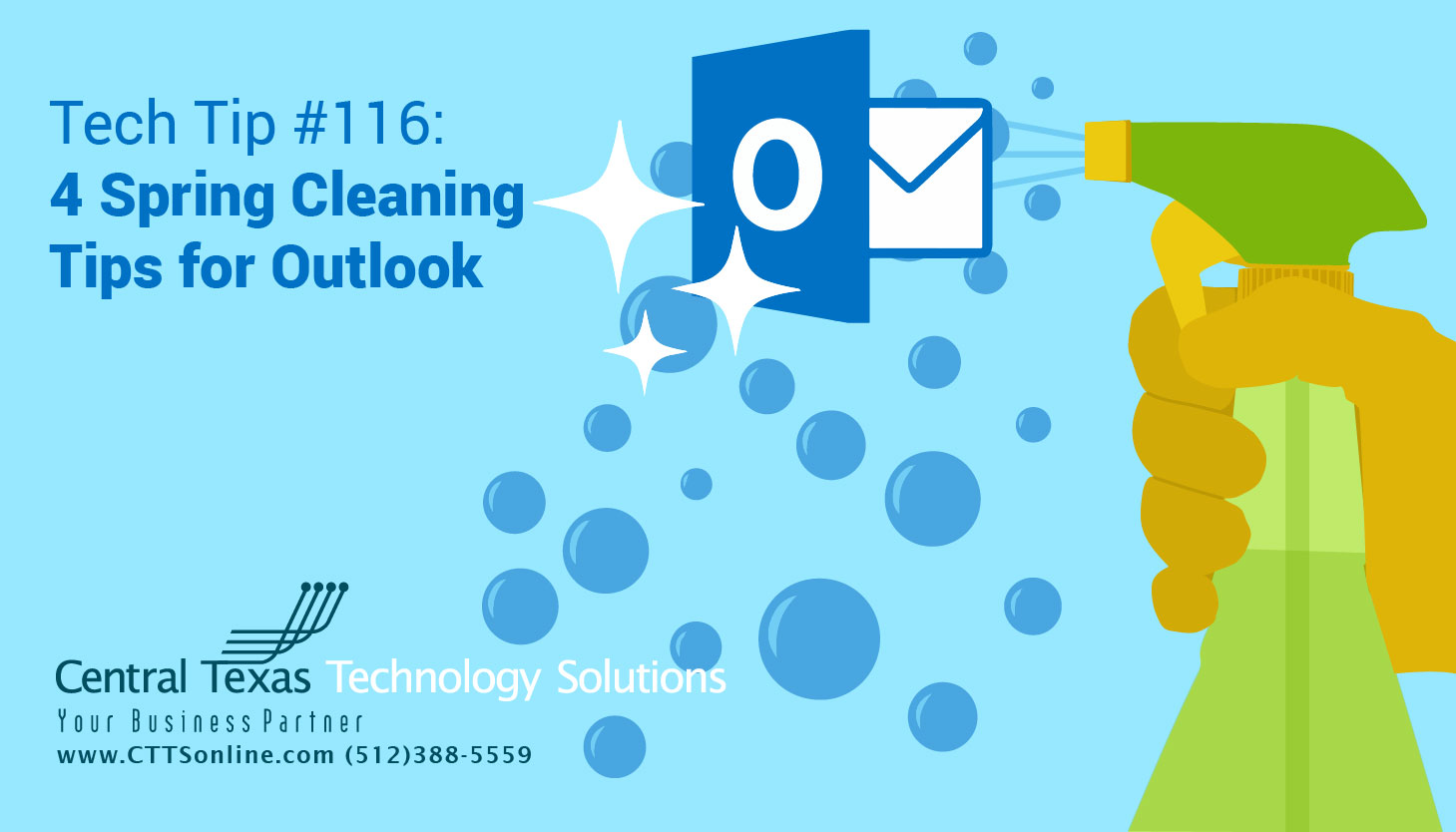 Tech Tip #116:
4 Spring Cleaning Tips for Outlook

O

Central Texas Technology Solutions
Your Business Partner
www.CTTSonline.com (512)388-5559